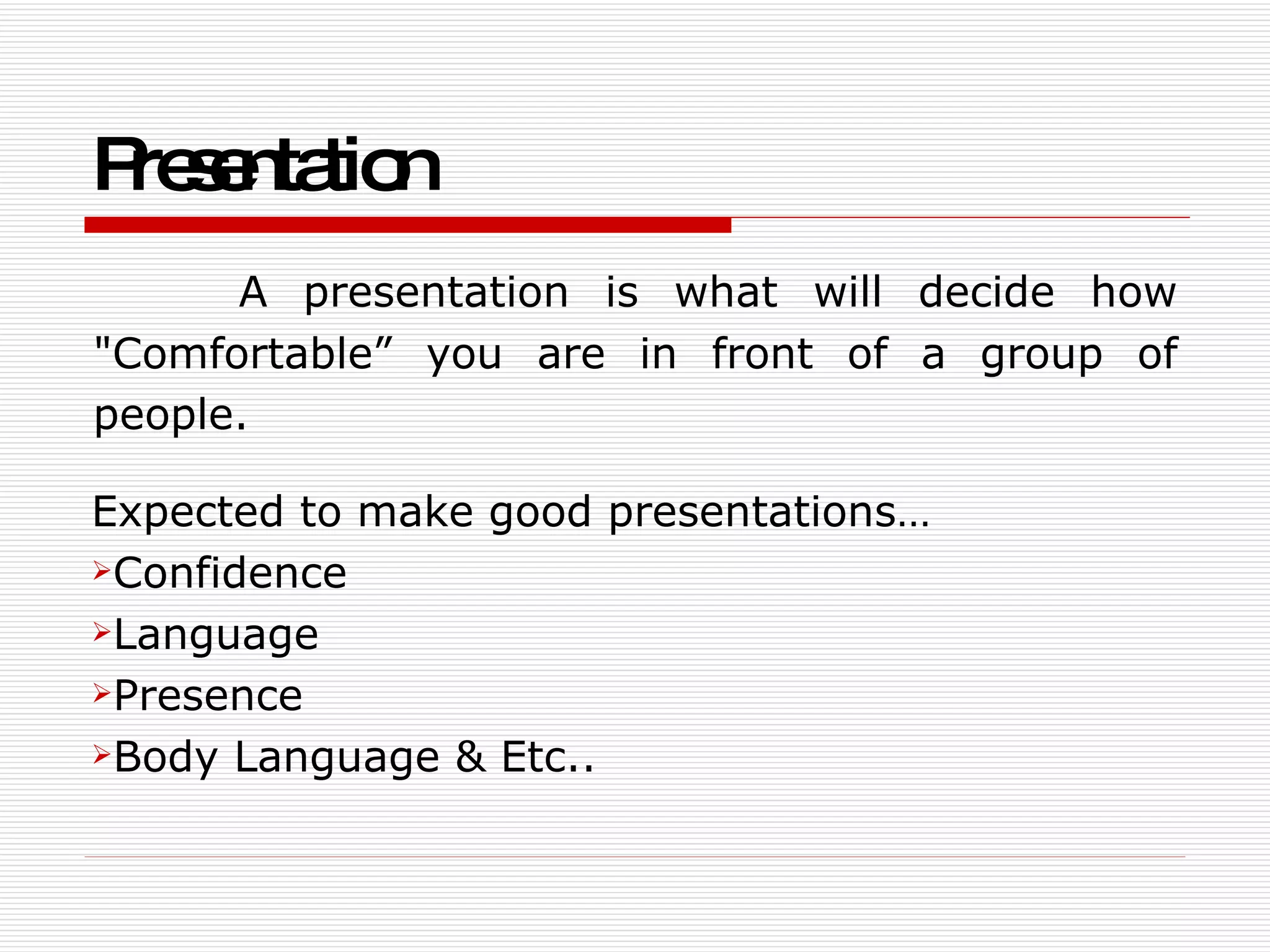 Presentation

A presentation is what will decide how "Comfortable” you are in front of a group of people.

Expected to make good presentations…
➢Confidence
➢Language
➢Presence
➢Body Language & Etc..